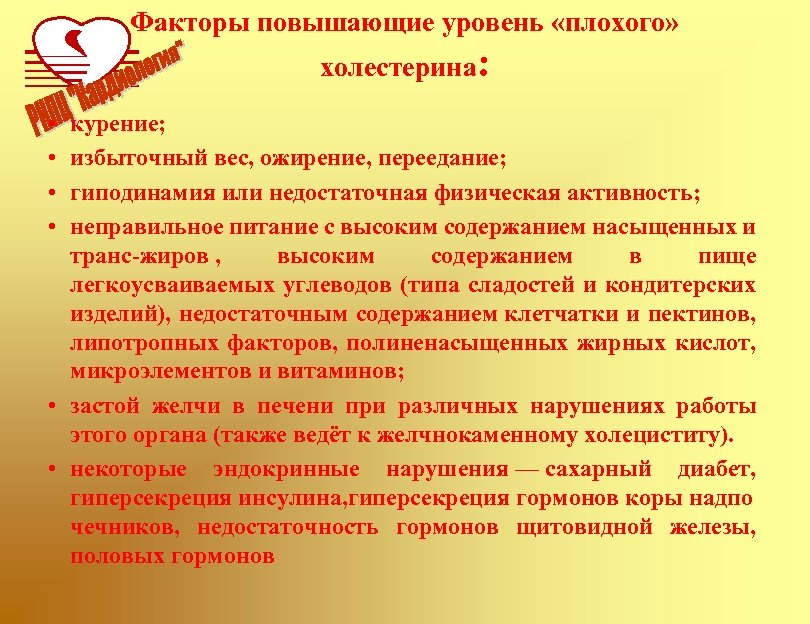 РНПЦ "Кардиология"

Факторы повышающие уровень «плохого» холестерина:

• курение;
• избыточный вес, ожирение, переедание;
• гиподинамия или недостаточная физическая активность;
• неправильное питание с высоким содержанием насыщенных и транс-жиров , высоким содержанием в пище легкоусваиваемых углеводов (типа сладостей и кондитерских изделий), недостаточным содержанием клетчатки и пектинов, липотропных факторов, полиненасыщенных жирных кислот, микроэлементов и витаминов;
• застой желчи в печени при различных нарушениях работы этого органа (также ведёт к желчнокаменному холециститу).
• некоторые эндокринные нарушения — сахарный диабет, гиперсекреция инсулина,гиперсекреция гормонов коры надпо чечников, недостаточность гормонов щитовидной железы, половых гормонов